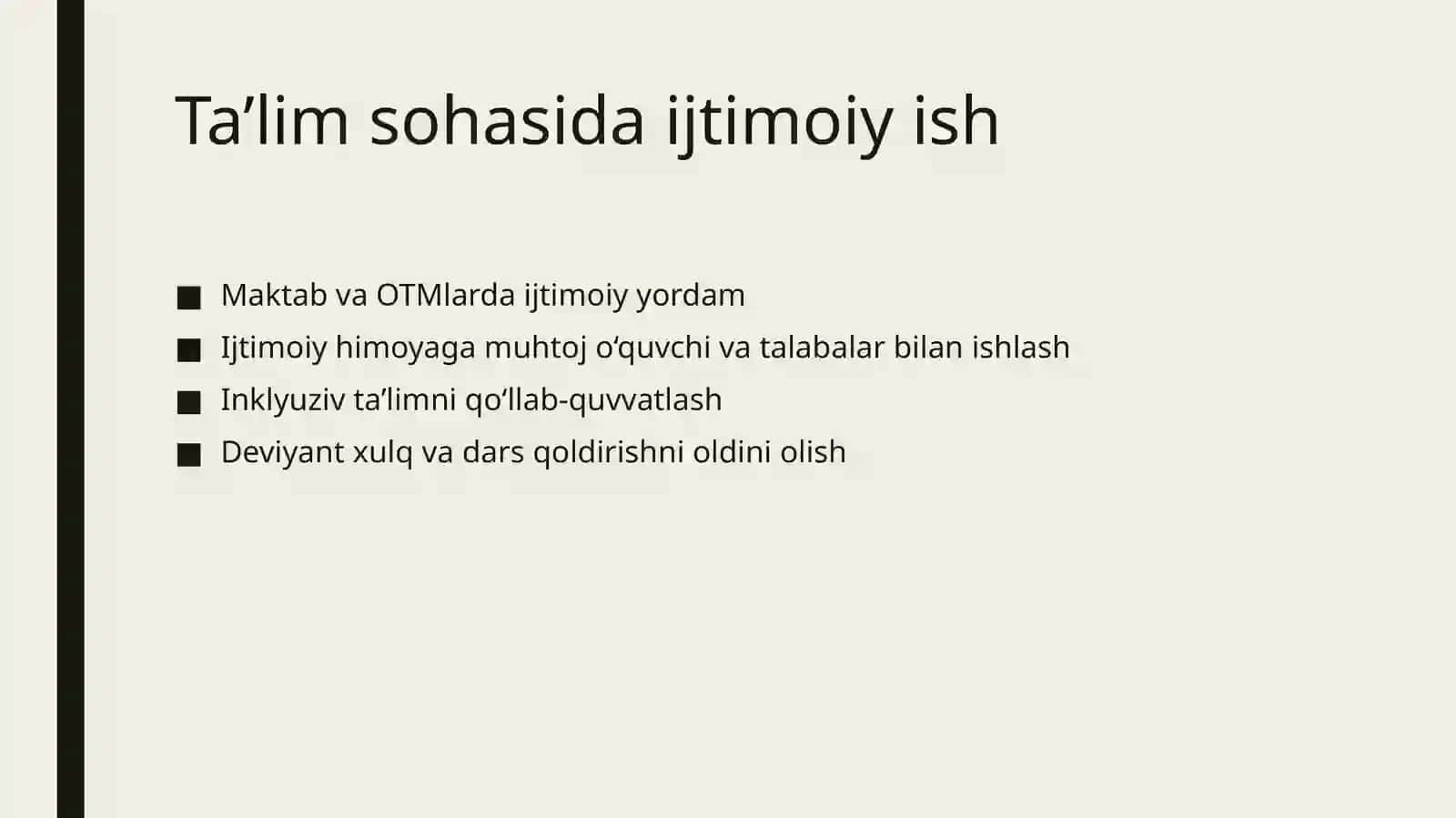 Ta’lim sohasida ijtimoiy ish

■ Maktab va OTMlarda ijtimoiy yordam
■ Ijtimoiy himoyaga muhtoj o‘quvchi va talabalar bilan ishlash
■ Inklyuziv ta’limni qo‘llab-quvvatlash
■ Deviyant xulq va dars qoldirishni oldini olish